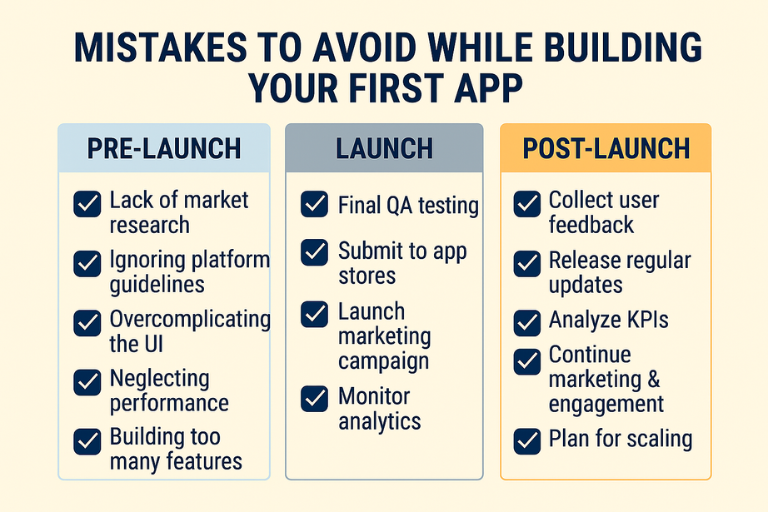 MISTAKES TO AVOID WHILE BUILDING YOUR FIRST APP

PRE-LAUNCH

Lack of market research

Ignoring platform guidelines

Overcomplicating the UI

Neglecting performance

Building too many features

LAUNCH

Final QA testing

Submit to app stores

Launch marketing campaign

Monitor analytics

POST-LAUNCH

Collect user feedback

Release regular updates

Analyze KPIs

Continue marketing & engagement

Plan for scaling